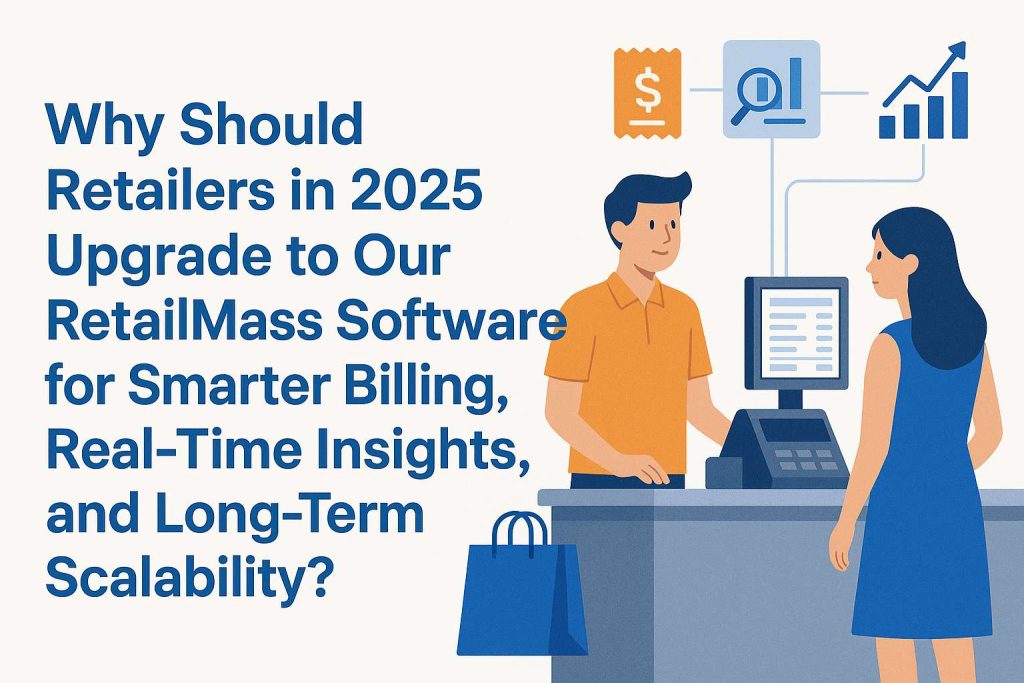 Why Should Retailers in 2025 Upgrade to Our RetailMass Software for Smarter Billing, Real-Time Insights, and Long-Term Scalability?

$